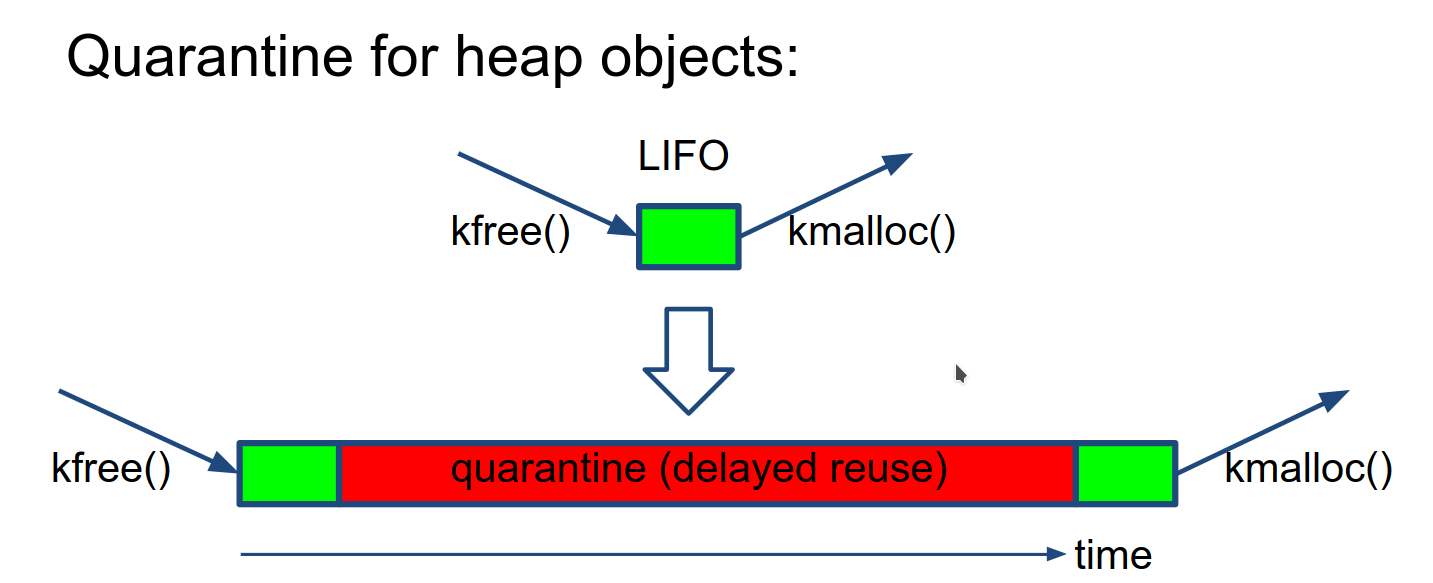 Quarantine for heap objects:

LIFO

kfree()

kmalloc()

kfree()

quarantine (delayed reuse)

kmalloc()

time